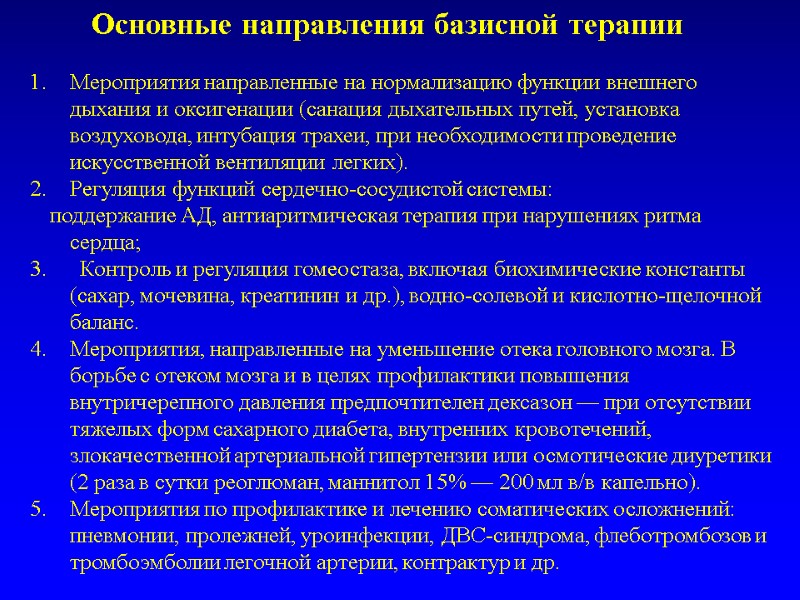 Основные направления базисной терапии

1. Мероприятия направленные на нормализацию функции внешнего дыхания и оксигенации (санация дыхательных путей, установка воздуховода, интубация трахеи, при необходимости проведение искусственной вентиляции легких).

2. Регуляция функций сердечно-сосудистой системы: поддержание АД, антиаритмическая терапия при нарушениях ритма сердца;

3. Контроль и регуляция гомеостаза, включая биохимические константы (сахар, мочевина, креатинин и др.), водно-солевой и кислотно-щелочной баланс.

4. Мероприятия, направленные на уменьшение отека головного мозга. В борьбе с отеком мозга и в целях профилактики повышения внутричерепного давления предпочтителен дексазон — при отсутствии тяжелых форм сахарного диабета, внутренних кровотечений, злокачественной артериальной гипертензии или осмотические диуретики (2 раза в сутки реоглюман, маннитол 15% — 200 мл в/в капельно).

5. Мероприятия по профилактике и лечению соматических осложнений: пневмонии, пролежней, уроинфекции, ДВС-синдрома, флеботромбозов и тромбоэмболии легочной артерии, контрактур и др.